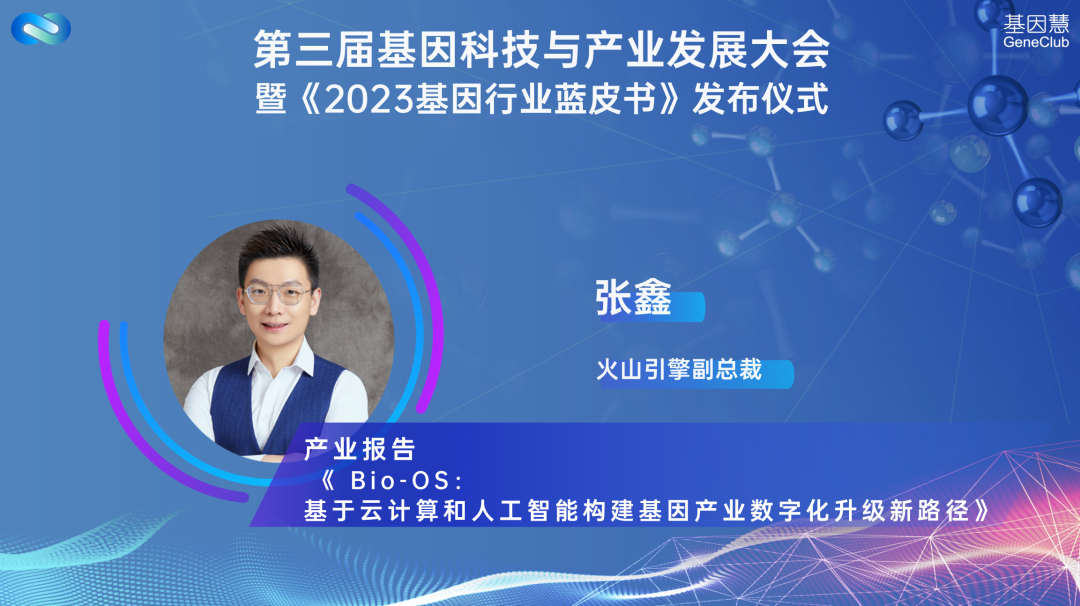 基因慧
GeneClub

第三届基因科技与产业发展大会
暨《2023基因行业蓝皮书》发布仪式

张鑫

火山引擎副总裁

产业报告
《 Bio-OS:
基于云计算和人工智能构建基因产业数字化升级新路径》